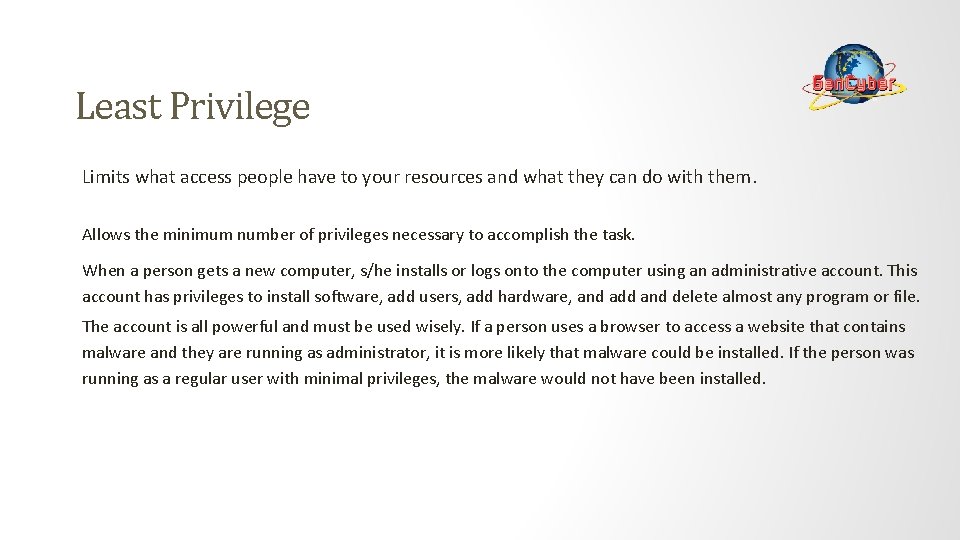 GenCyber

Least Privilege

Limits what access people have to your resources and what they can do with them.

Allows the minimum number of privileges necessary to accomplish the task.

When a person gets a new computer, s/he installs or logs onto the computer using an administrative account. This account has privileges to install software, add users, add hardware, and add and delete almost any program or file. The account is all powerful and must be used wisely. If a person uses a browser to access a website that contains malware and they are running as administrator, it is more likely that malware could be installed. If the person was running as a regular user with minimal privileges, the malware would not have been installed.